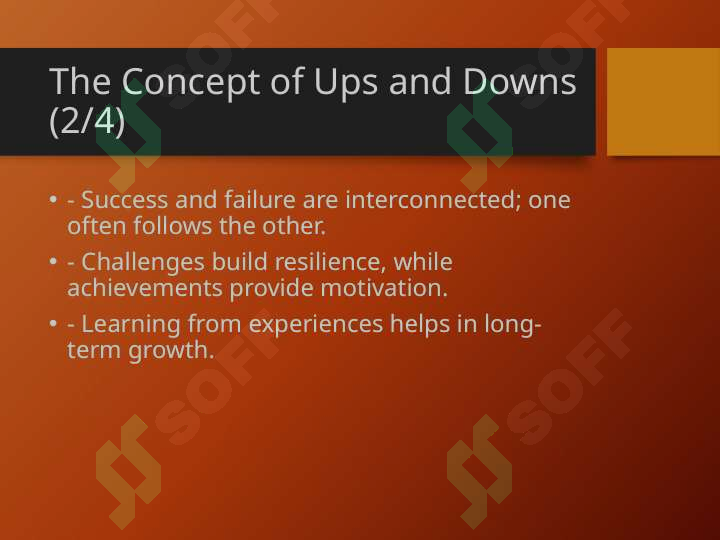 The Concept of Ups and Downs (2/4)

• - Success and failure are interconnected; one often follows the other.

• - Challenges build resilience, while achievements provide motivation.

• - Learning from experiences helps in long-term growth.

SOFF SOFF SOFF SOFF